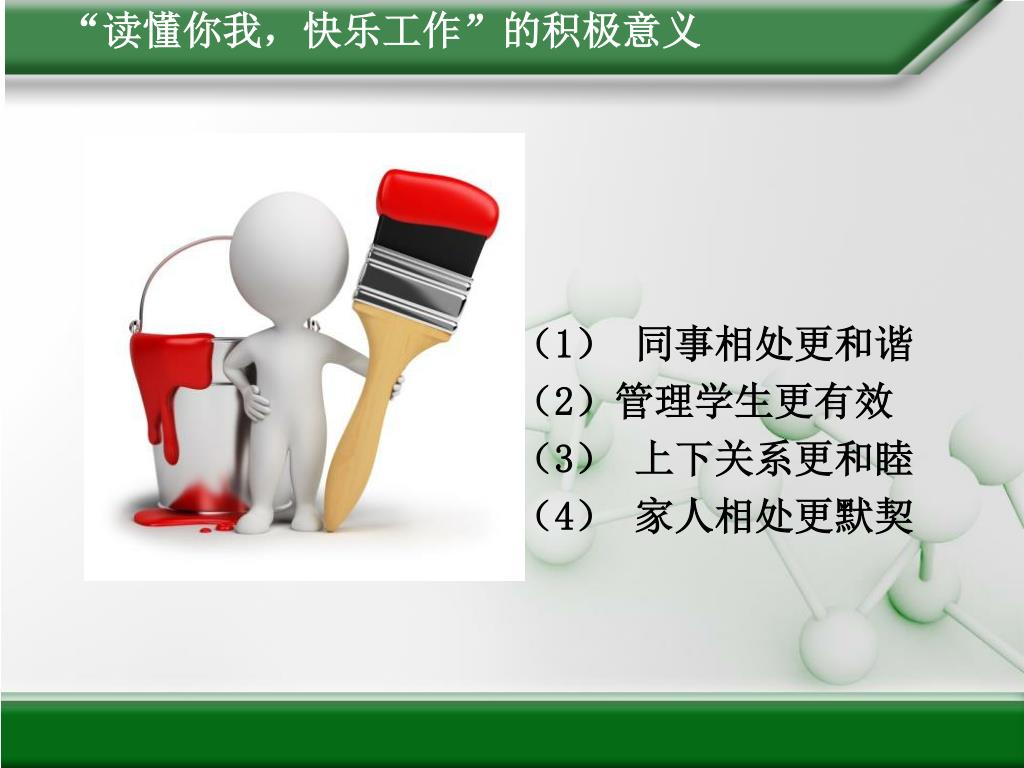 “读懂你我，快乐工作”的积极意义

（1） 同事相处更和谐
（2）管理学生更有效
（3） 上下关系更和睦
（4） 家人相处更默契